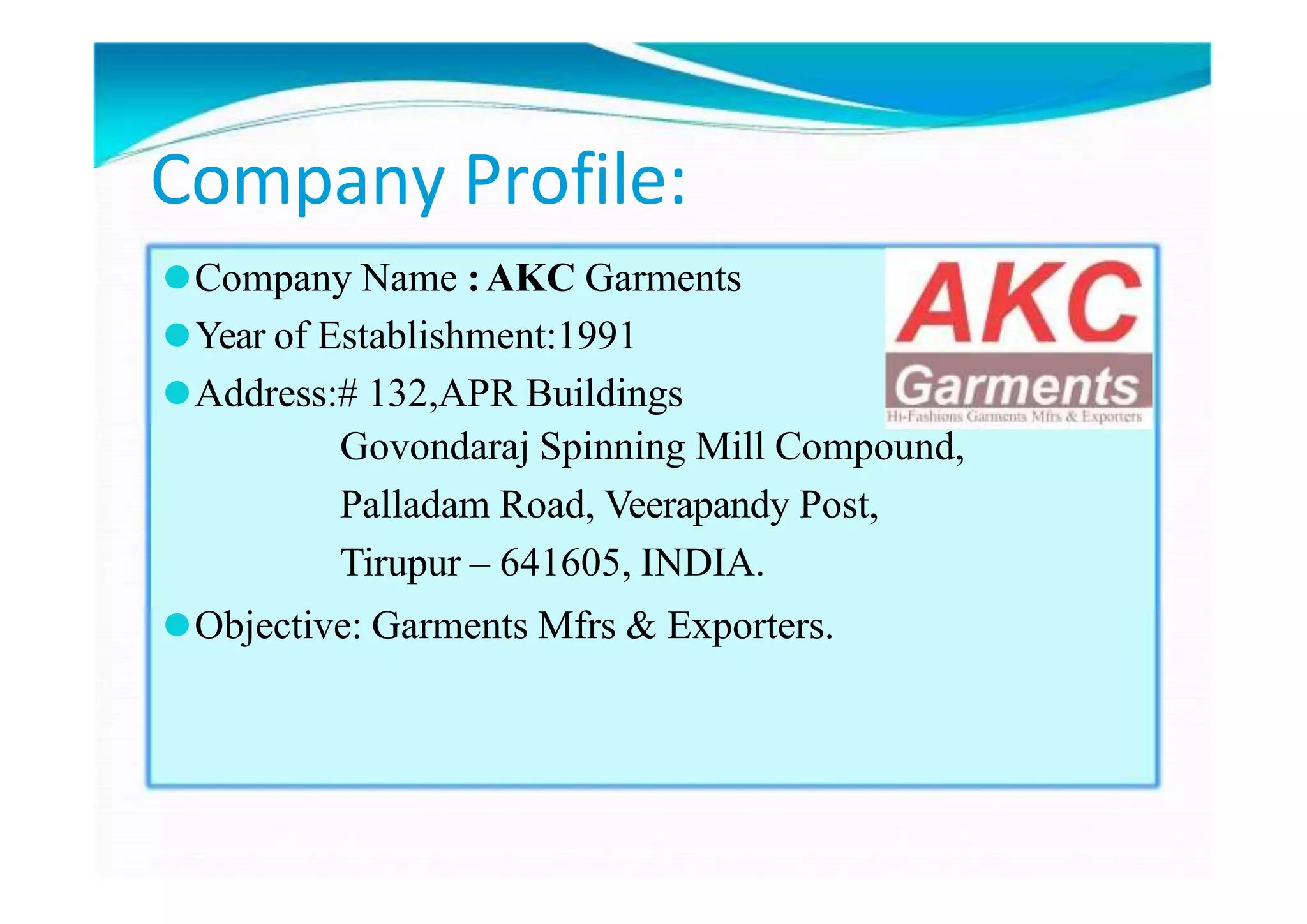 Company Profile:

Company Name : AKC Garments

Year of Establishment:1991

Address:# 132,APR Buildings
Govondaraj Spinning Mill Compound,
Palladam Road, Veerapandy Post,
Tirupur – 641605, INDIA.

Objective: Garments Mfrs & Exporters.

AKC
Garments
Hi-Fashions Garments Mfrs & Exporters